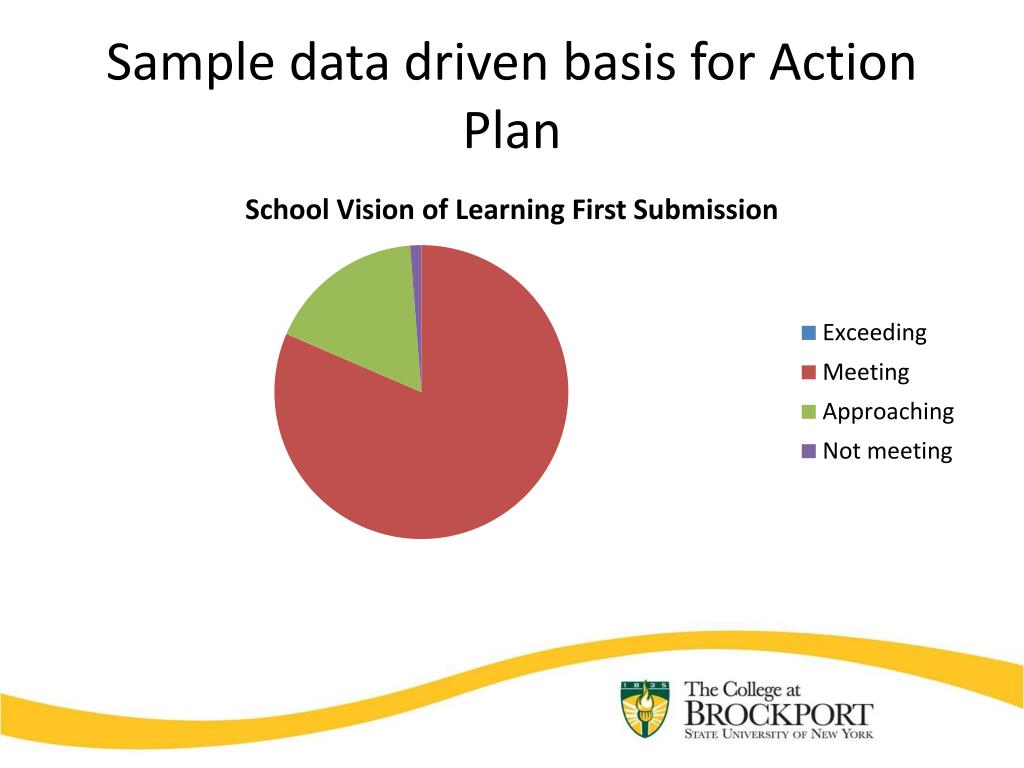 Sample data driven basis for Action Plan

School Vision of Learning First Submission

Exceeding
Meeting
Approaching
Not meeting

1835

The College at
BROCKPORT
STATE UNIVERSITY OF NEW YORK